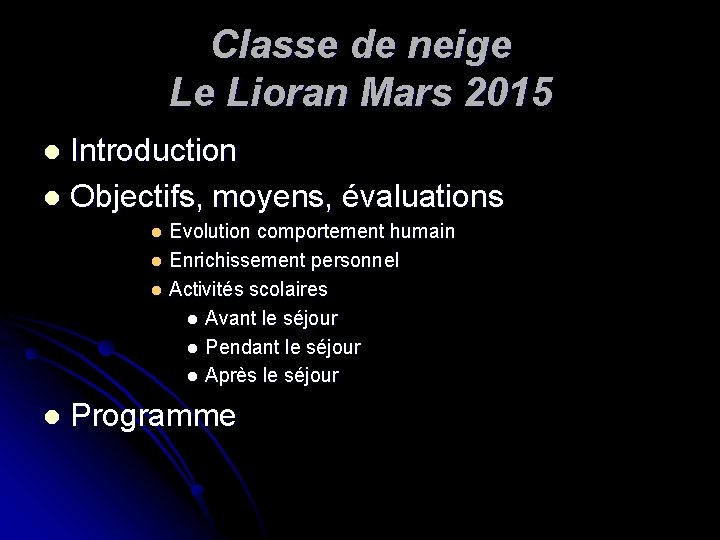 Classe de neige
Le Lioran Mars 2015

- Introduction
- Objectifs, moyens, évaluations
  - Evolution comportement humain
  - Enrichissement personnel
  - Activités scolaires
    - Avant le séjour
    - Pendant le séjour
    - Après le séjour
- Programme